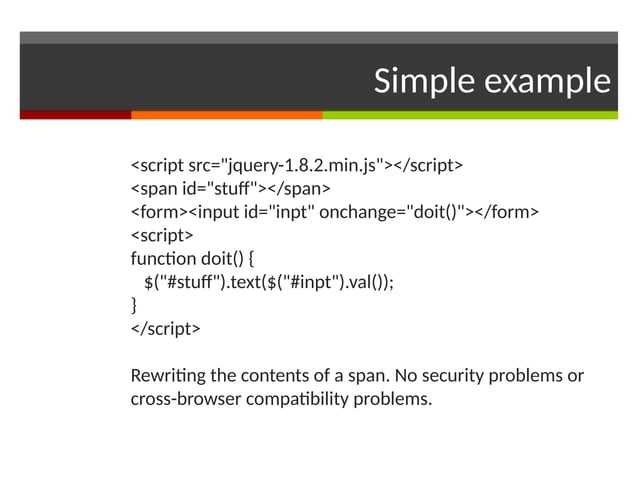 Simple example

<script src="jquery-1.8.2.min.js"></script>
<span id="stuff"></span>
<form><input id="inpt" onchange="doit()"></form>
<script>
function doit() {
  $("#stuff").text($("#inpt").val());
}
</script>

Rewriting the contents of a span. No security problems or cross-browser compatibility problems.